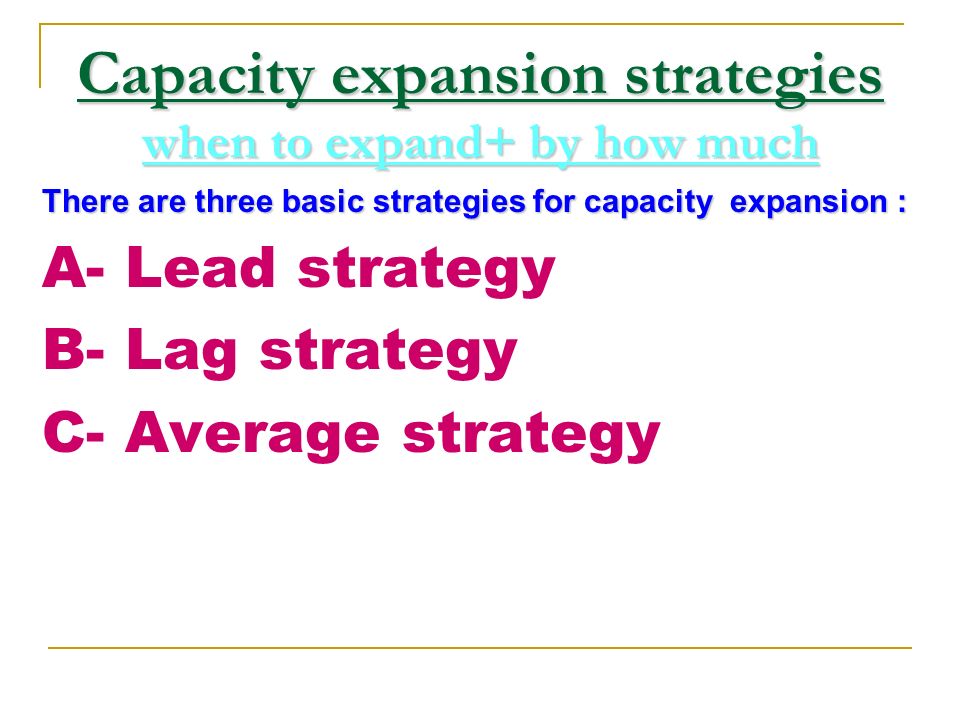 Capacity expansion strategies
when to expand+ by how much

There are three basic strategies for capacity expansion :

A- Lead strategy

B- Lag strategy

C- Average strategy